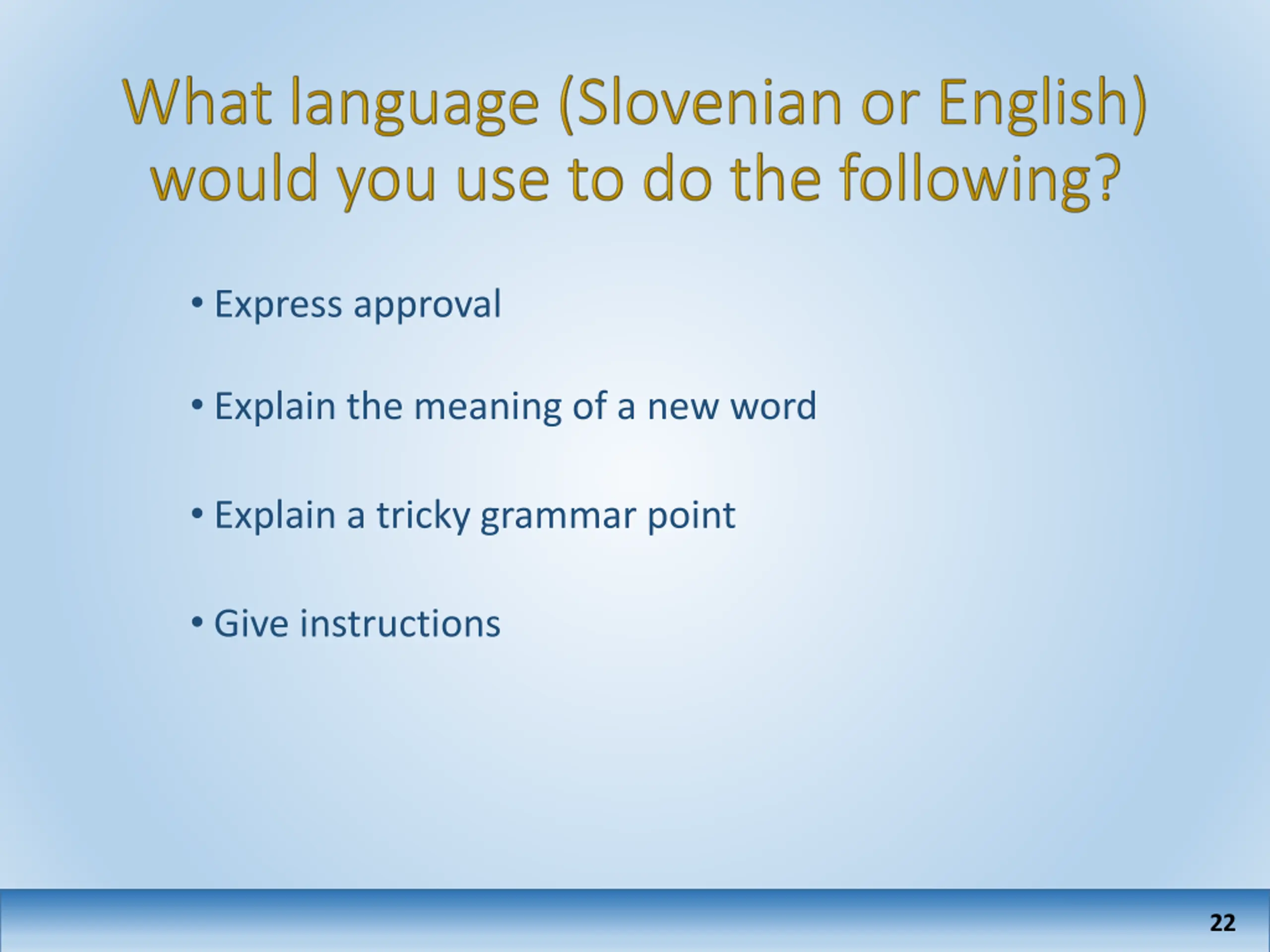 What language (Slovenian or English) would you use to do the following?

• Express approval

• Explain the meaning of a new word

• Explain a tricky grammar point

• Give instructions

22